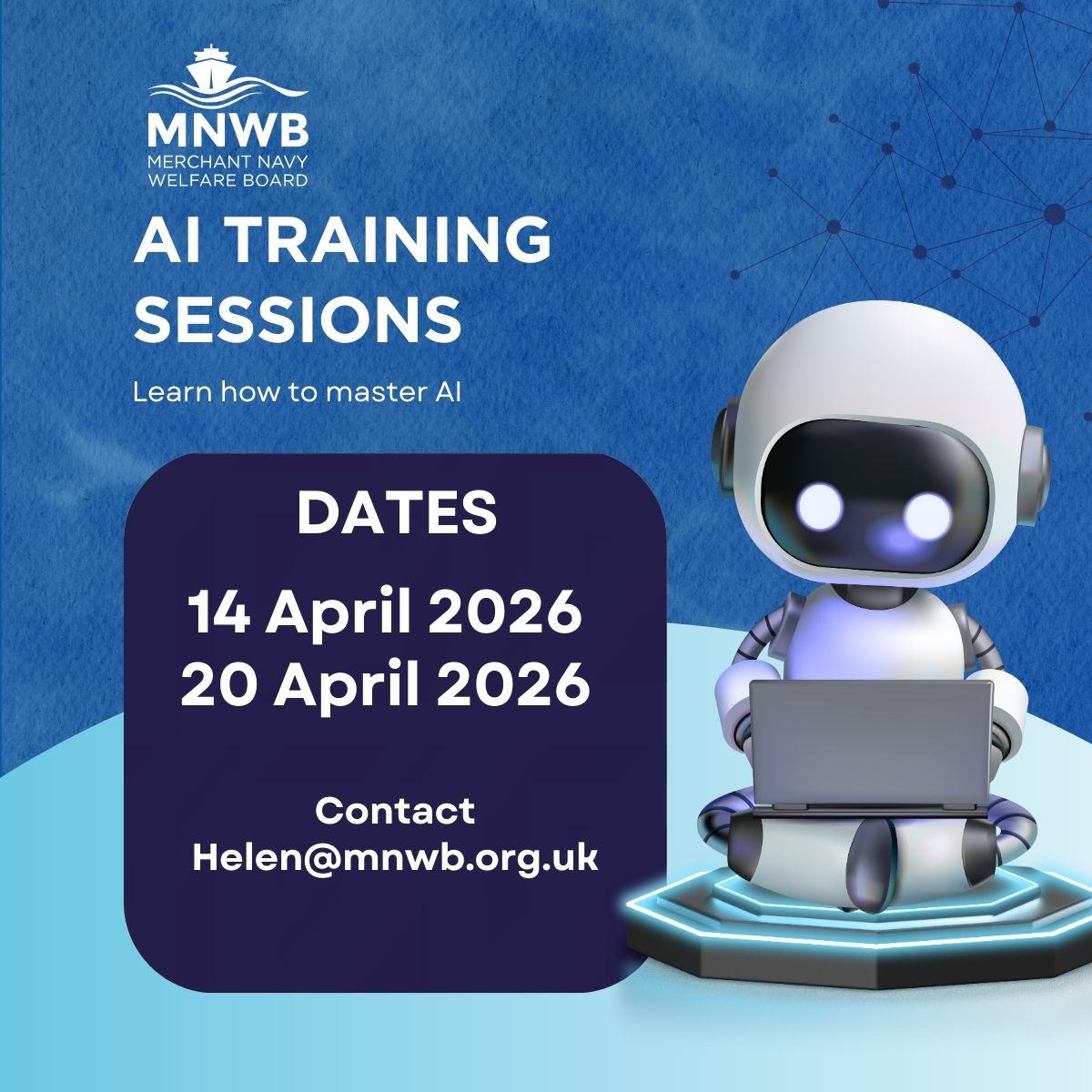 MNWB
MERCHANT NAVY
WELFARE BOARD

AI TRAINING SESSIONS

Learn how to master AI

DATES

14 April 2026
20 April 2026

Contact
Helen@mnwb.org.uk